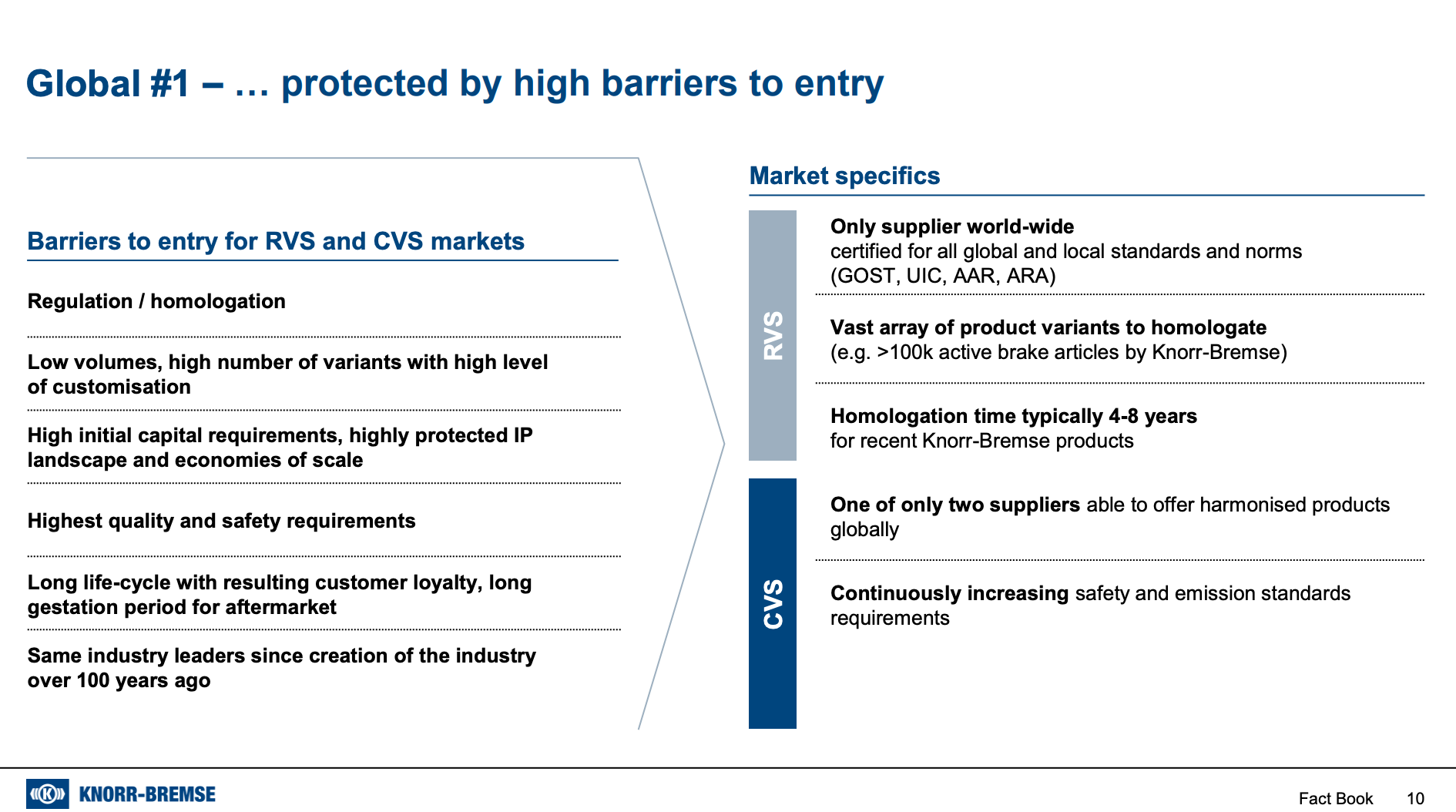 Global #1 – … protected by high barriers to entry

Barriers to entry for RVS and CVS markets

Regulation / homologation

Low volumes, high number of variants with high level of customisation

High initial capital requirements, highly protected IP landscape and economies of scale

Highest quality and safety requirements

Long life-cycle with resulting customer loyalty, long gestation period for aftermarket

Same industry leaders since creation of the industry over 100 years ago

Market specifics

RVS

Only supplier world-wide
certified for all global and local standards and norms (GOST, UIC, AAR, ARA)

Vast array of product variants to homologate
(e.g. >100k active brake articles by Knorr-Bremse)

Homologation time typically 4-8 years
for recent Knorr-Bremse products

CVS

One of only two suppliers able to offer harmonised products globally

Continuously increasing safety and emission standards requirements

KNORR-BREMSE

Fact Book 10